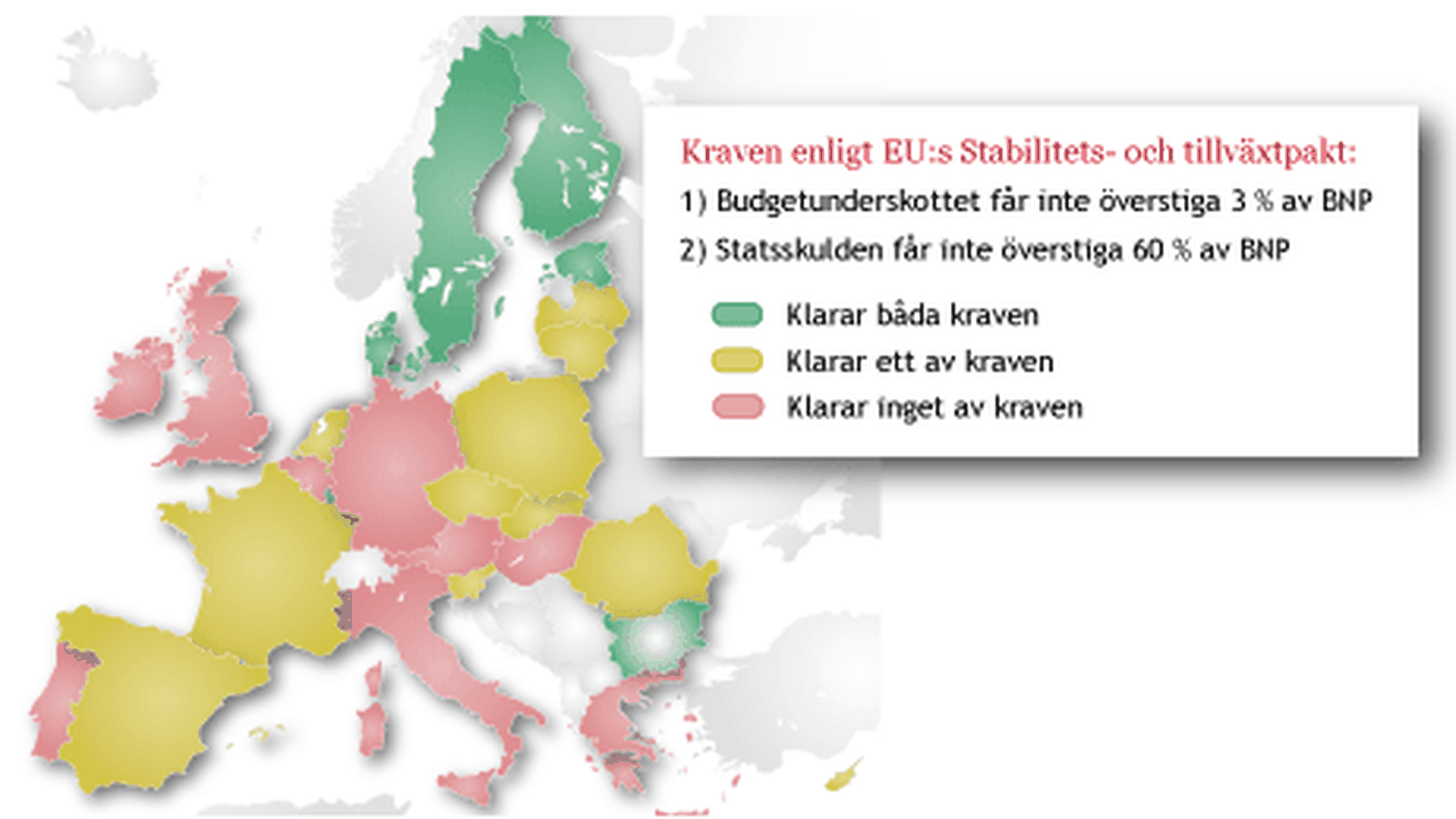 Kraven enligt EU:s Stabilitets- och tillväxtpakt:
1) Budgetunderskottet får inte överstiga 3 % av BNP
2) Statsskulden får inte överstiga 60 % av BNP

Klarar båda kraven
Klarar ett av kraven
Klarar inget av kraven